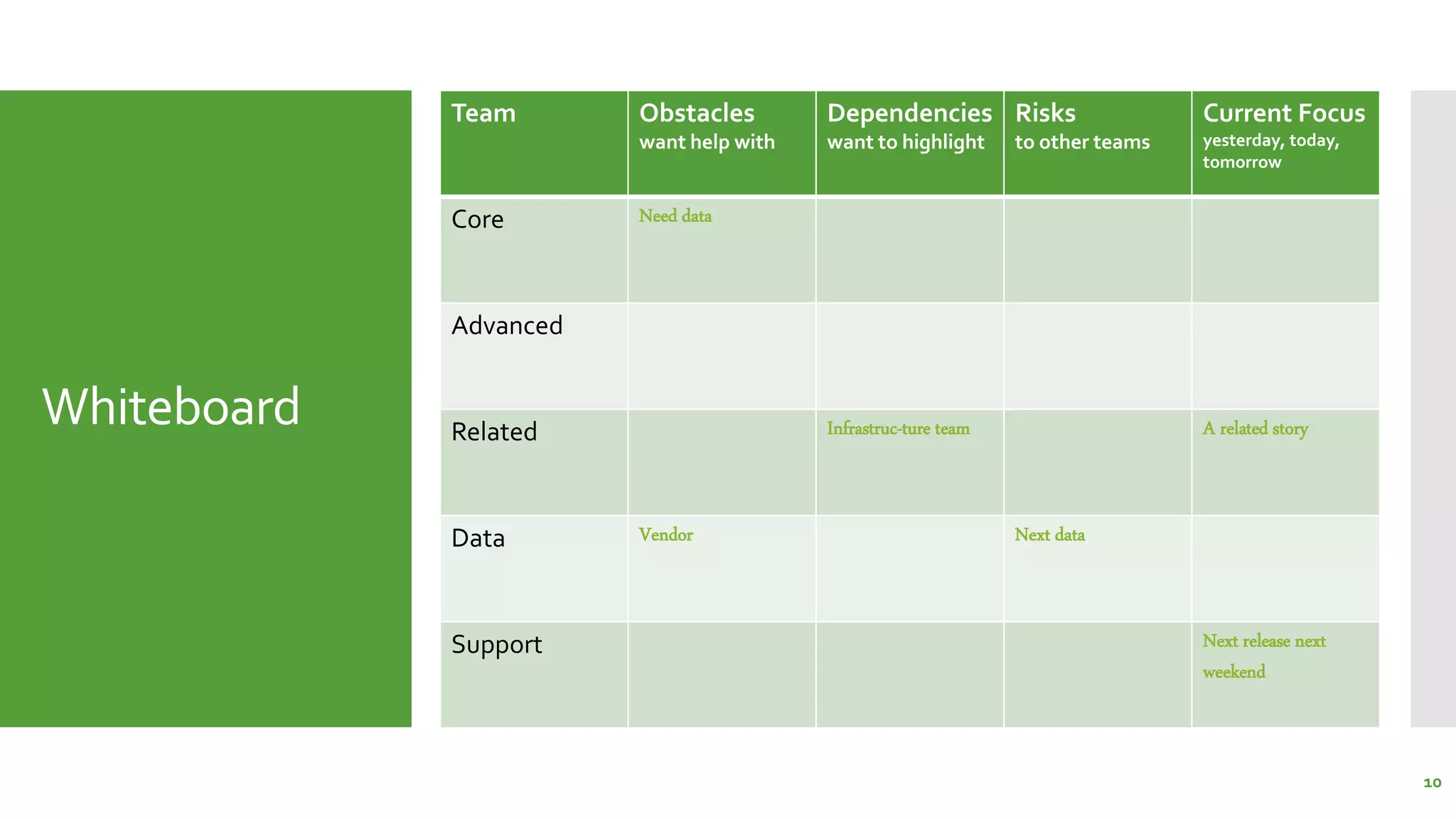 Whiteboard

| Team | Obstacles want help with | Dependencies want to highlight | Risks to other teams | Current Focus yesterday, today, tomorrow |
|---|---|---|---|---|
| Core | Need data | | | |
| Advanced | | | | |
| Related | | Infrastruc-ture team | | A related story |
| Data | Vendor | | Next data | |
| Support | | | | Next release next weekend |

10